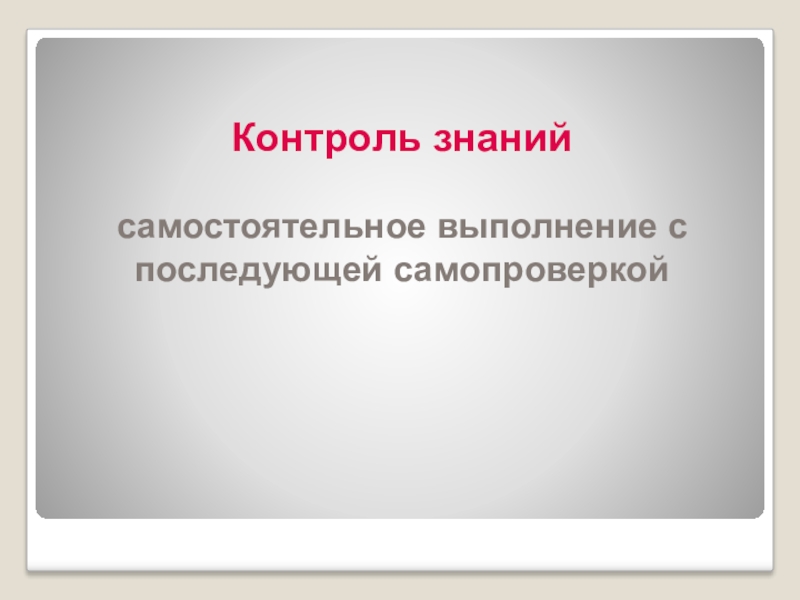 Контроль знаний

самостоятельное выполнение с последующей самопроверкой